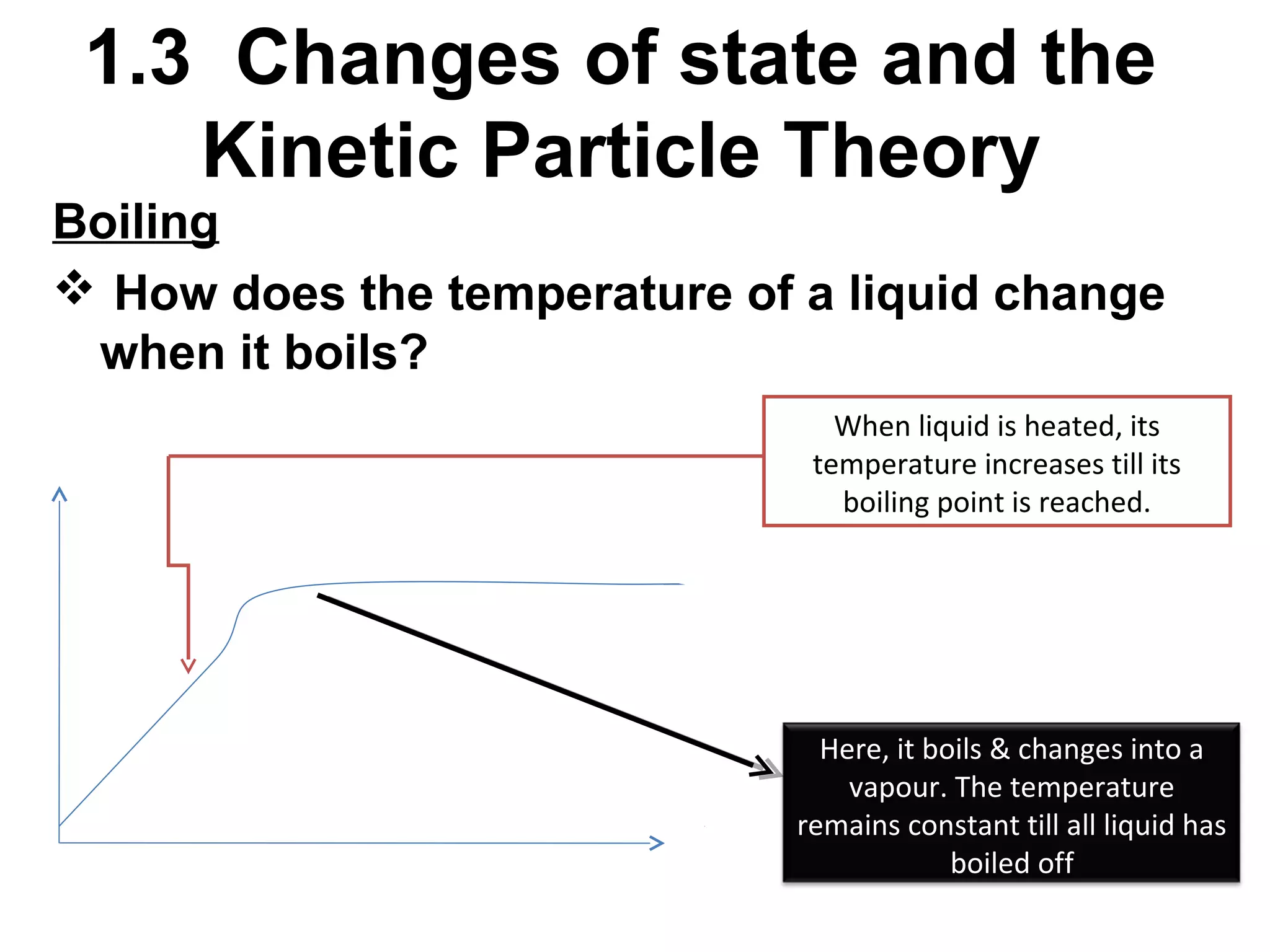 1.3 Changes of state and the Kinetic Particle Theory

Boiling

❖ How does the temperature of a liquid change when it boils?

When liquid is heated, its temperature increases till its boiling point is reached.

Here, it boils & changes into a vapour. The temperature remains constant till all liquid has boiled off